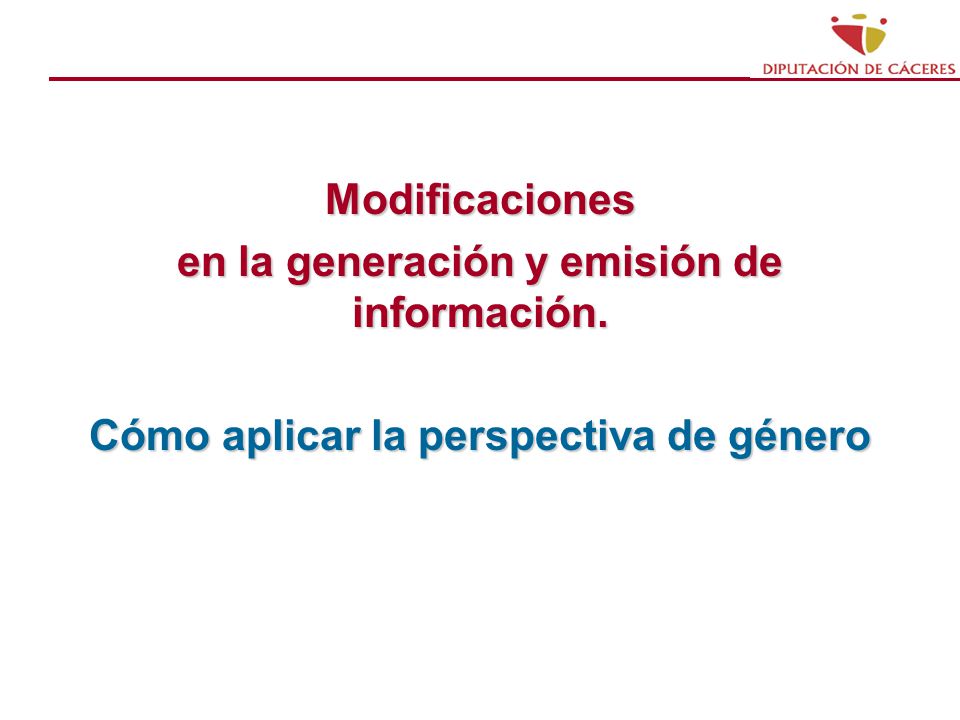 DIPUTACIÓN DE CÁCERES

Modificaciones
en la generación y emisión de información.

Cómo aplicar la perspectiva de género